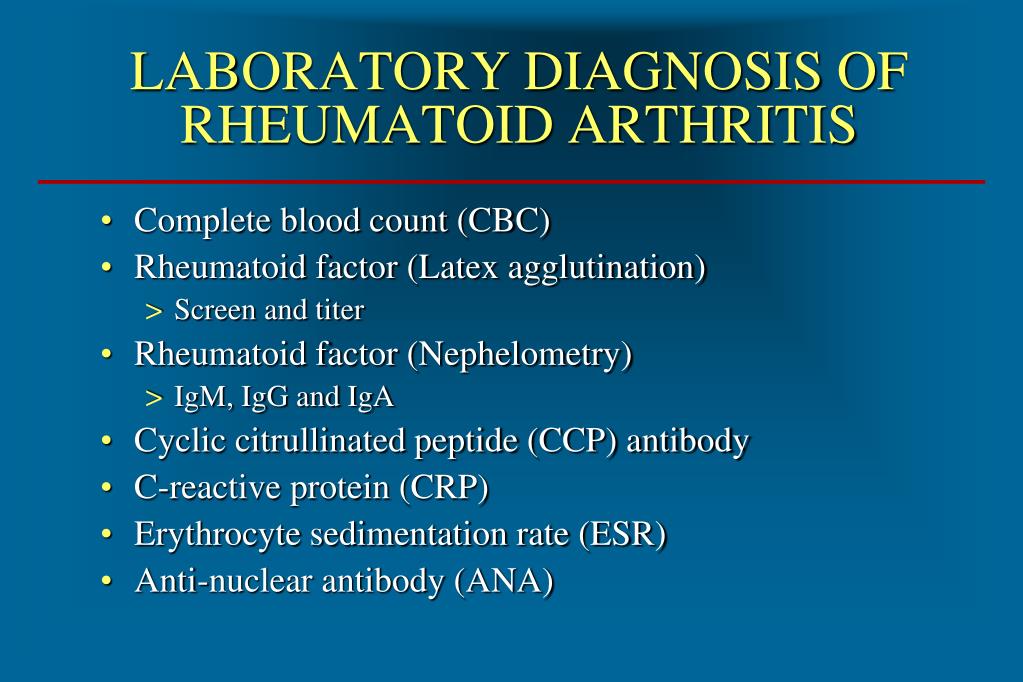 LABORATORY DIAGNOSIS OF RHEUMATOID ARTHRITIS

• Complete blood count (CBC)
• Rheumatoid factor (Latex agglutination)
  > Screen and titer
• Rheumatoid factor (Nephelometry)
  > IgM, IgG and IgA
• Cyclic citrullinated peptide (CCP) antibody
• C-reactive protein (CRP)
• Erythrocyte sedimentation rate (ESR)
• Anti-nuclear antibody (ANA)